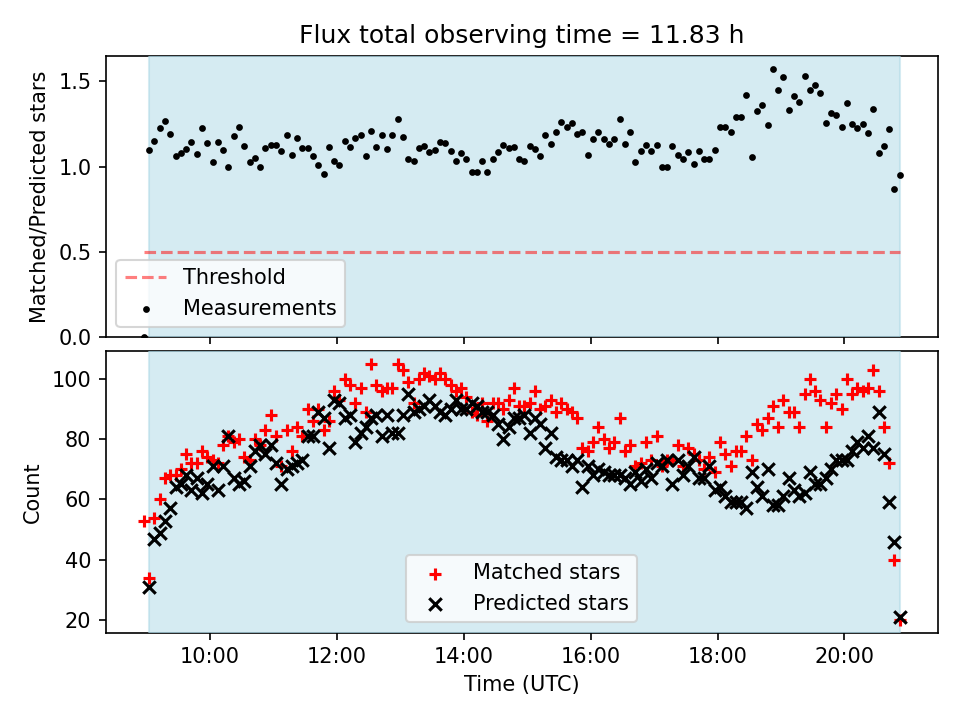 Flux total observing time = 11.83 h

Matched/Predicted stars

1.5
1.0
0.5
0.0

Threshold
Measurements

Count

100
80
60
40
20

Matched stars
Predicted stars

10:00
12:00
14:00
16:00
18:00
20:00

Time (UTC)